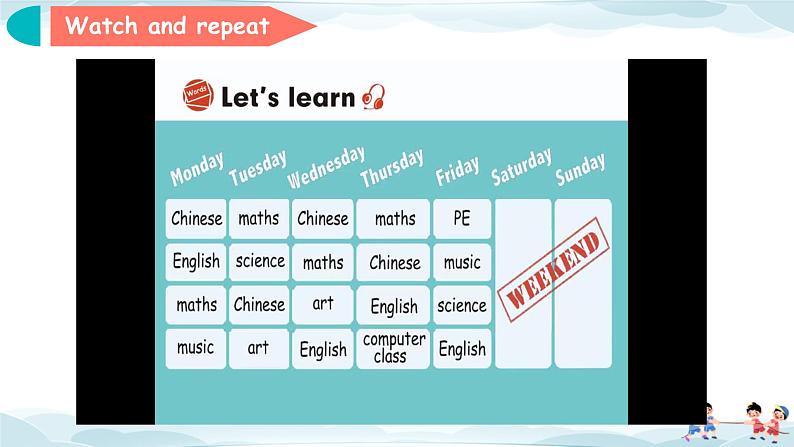 Watch and repeat

Words Let's learn

| Monday | Tuesday | Wednesday | Thursday | Friday | Saturday | Sunday |
|---|---|---|---|---|---|---|
| Chinese | maths | Chinese | maths | PE | WEEKEND | |
| English | science | maths | Chinese | music | | |
| maths | Chinese | art | English | science | | |
| music | art | English | computer class | English | | |